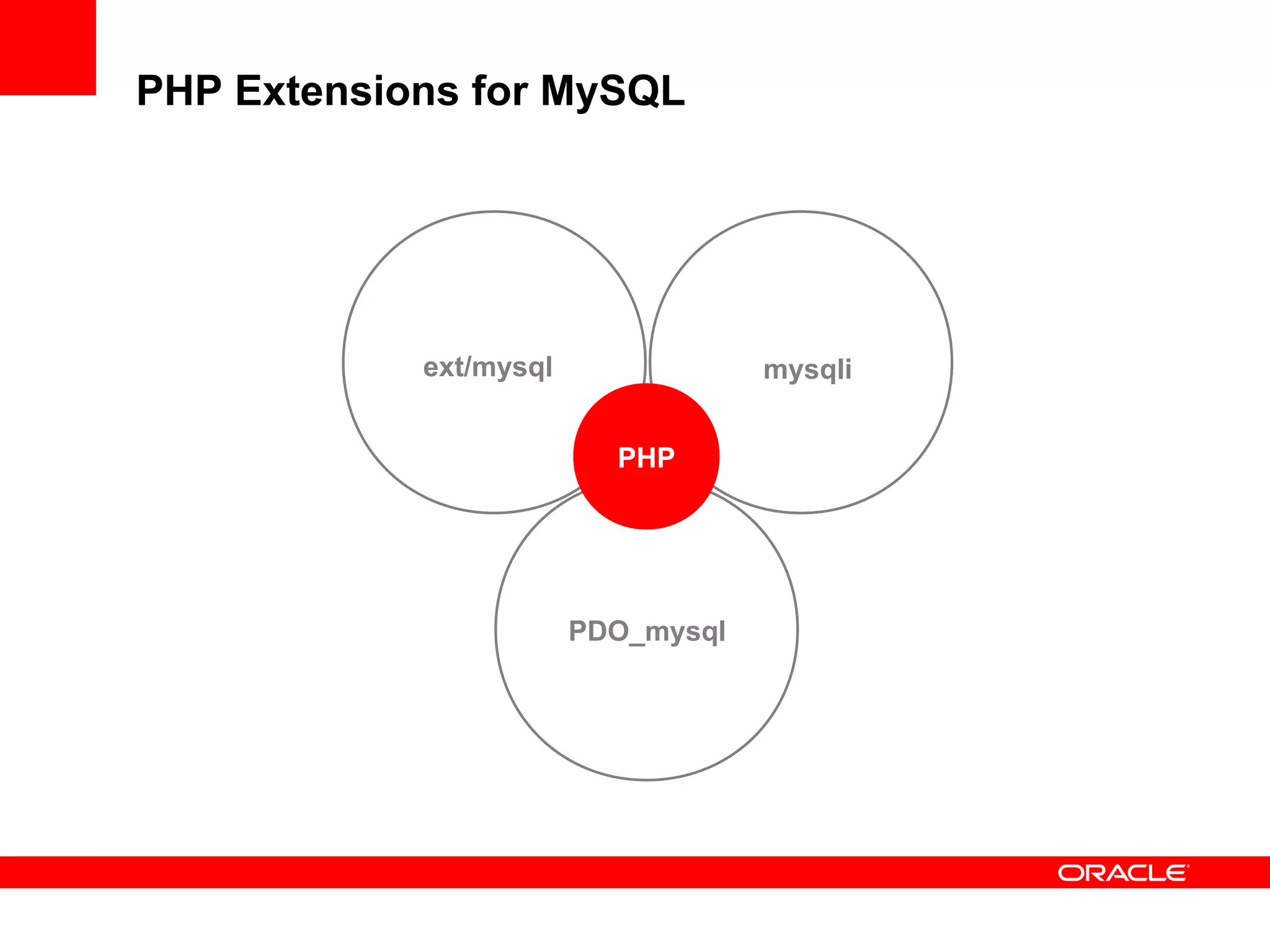 PHP Extensions for MySQL

ext/mysql

mysqli

PHP

PDO_mysql

ORACLE